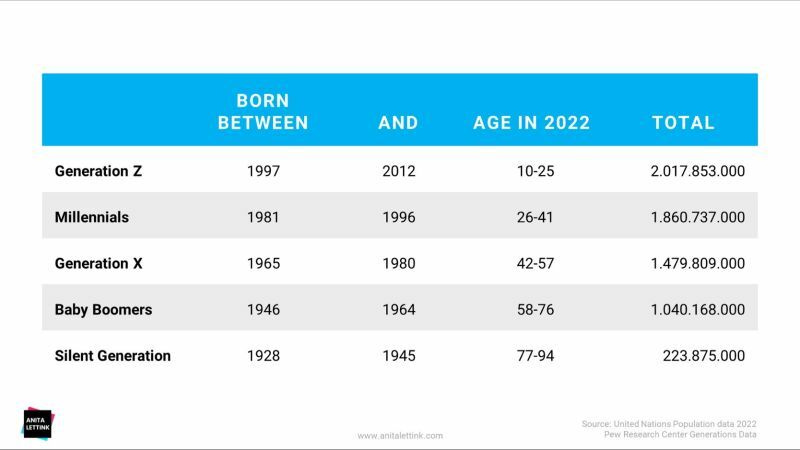 | | BORN BETWEEN | AND | AGE IN 2022 | TOTAL |
|---|---|---|---|---|
| Generation Z | 1997 | 2012 | 10-25 | 2.017.853.000 |
| Millennials | 1981 | 1996 | 26-41 | 1.860.737.000 |
| Generation X | 1965 | 1980 | 42-57 | 1.479.809.000 |
| Baby Boomers | 1946 | 1964 | 58-76 | 1.040.168.000 |
| Silent Generation | 1928 | 1945 | 77-94 | 223.875.000 |

ANITA LETTINK

www.anitalettink.com

Source: United Nations Population data 2022
Pew Research Center Generations Data